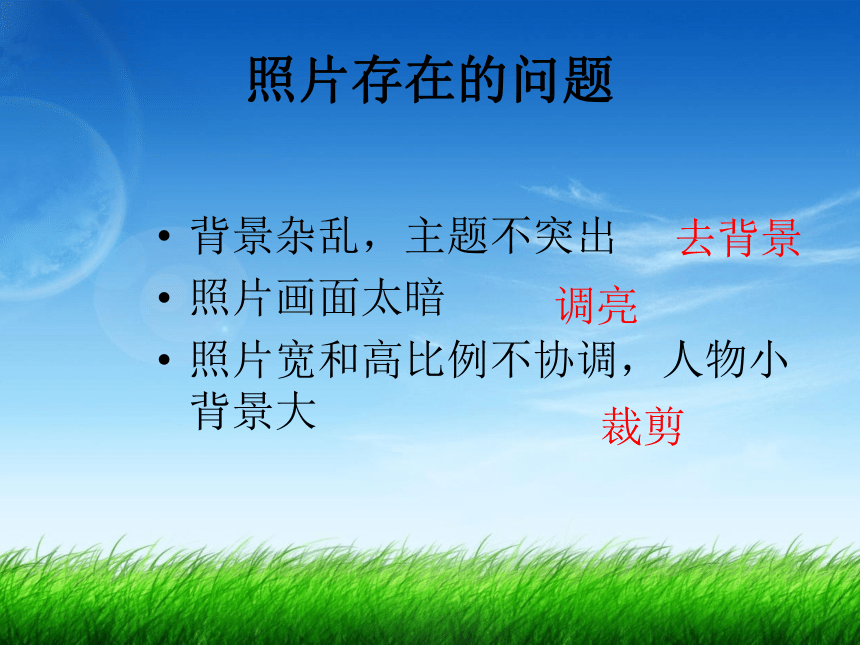 照片存在的问题

• 背景杂乱，主题不突出 去背景
• 照片画面太暗 调亮
• 照片宽和高比例不协调，人物小背景大 裁剪